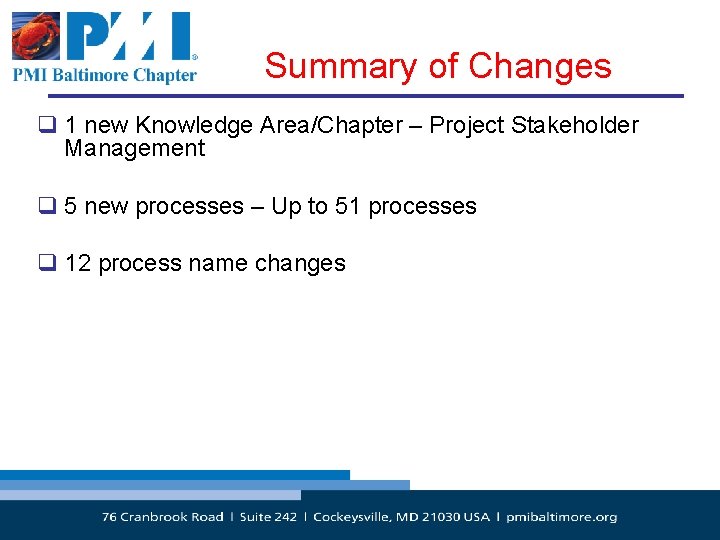 PMI
PMI Baltimore Chapter

Summary of Changes

❑ 1 new Knowledge Area/Chapter – Project Stakeholder Management

❑ 5 new processes – Up to 51 processes

❑ 12 process name changes

76 Cranbrook Road | Suite 242 | Cockeysville, MD 21030 USA | pmibaltimore.org